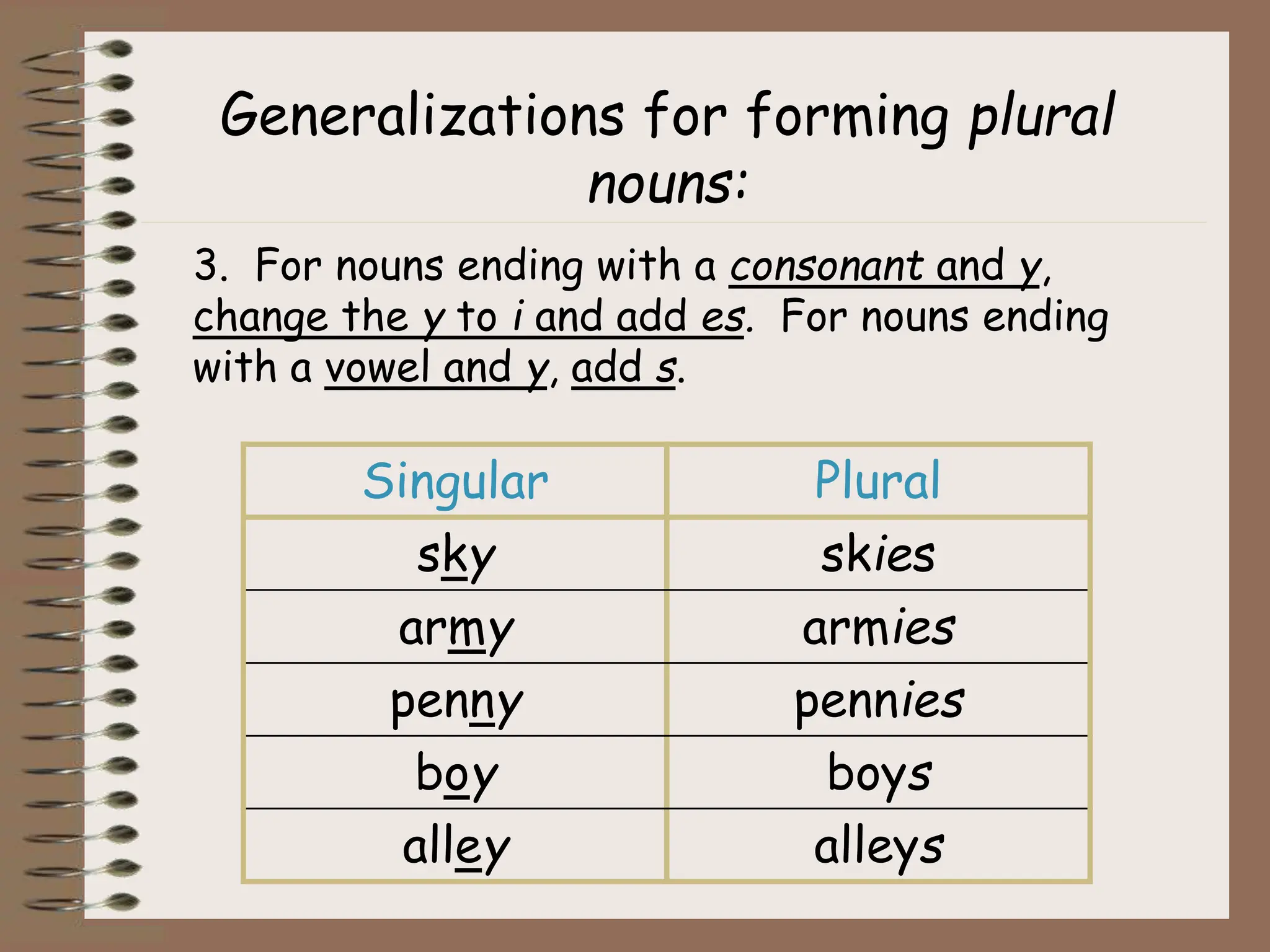 Generalizations for forming plural nouns:

3. For nouns ending with a consonant and y, change the y to i and add es. For nouns ending with a vowel and y, add s.

| Singular | Plural |
|---|---|
| sky | skies |
| army | armies |
| penny | pennies |
| boy | boys |
| alley | alleys |